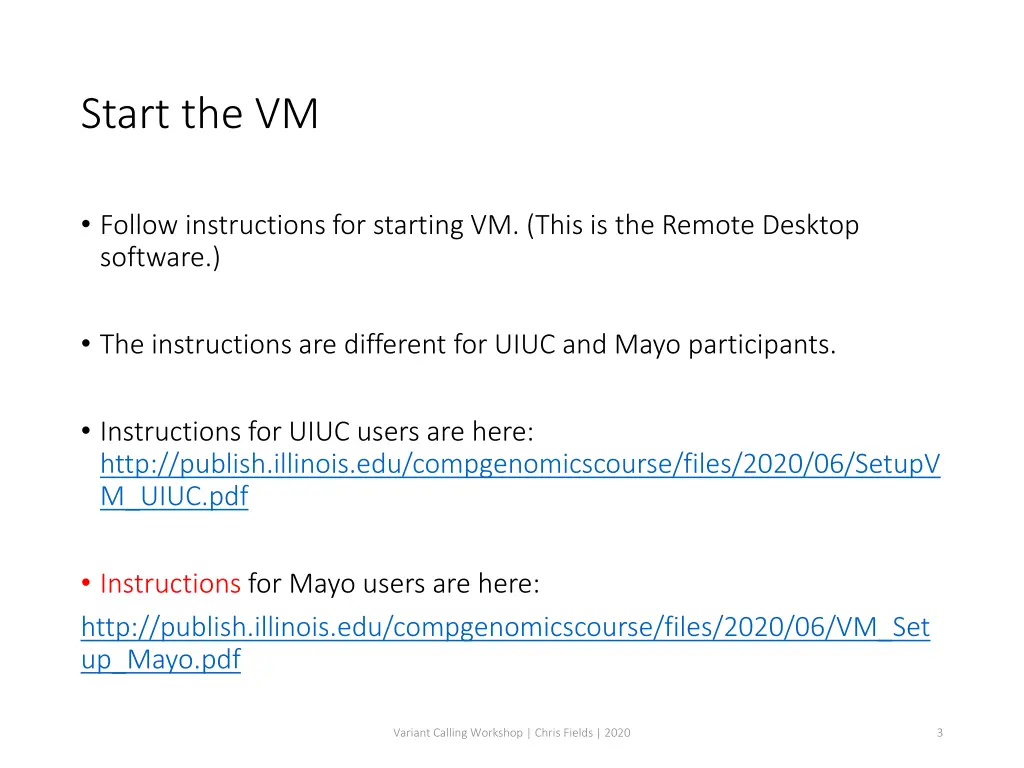 Start the VM

• Follow instructions for starting VM. (This is the Remote Desktop software.)

• The instructions are different for UIUC and Mayo participants.

• Instructions for UIUC users are here: http://publish.illinois.edu/compgenomicscourse/files/2020/06/SetupVM_UIUC.pdf

• Instructions for Mayo users are here:
http://publish.illinois.edu/compgenomicscourse/files/2020/06/VM_Setup_Mayo.pdf

Variant Calling Workshop | Chris Fields | 2020

3